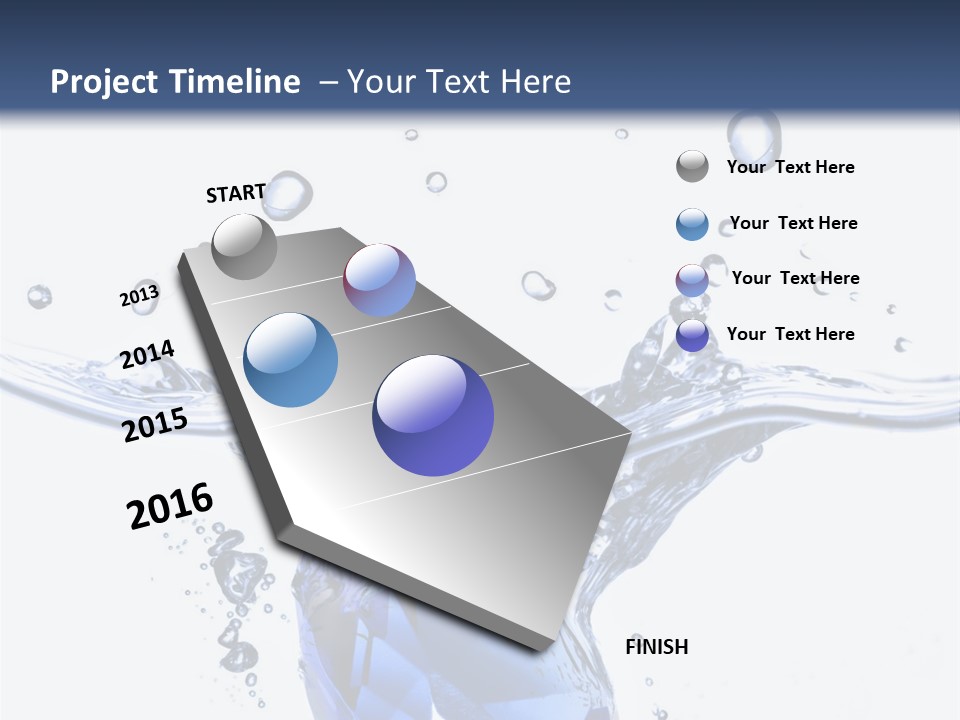 Project Timeline – Your Text Here

START

2013

2014

2015

2016

FINISH

Your Text Here

Your Text Here

Your Text Here

Your Text Here